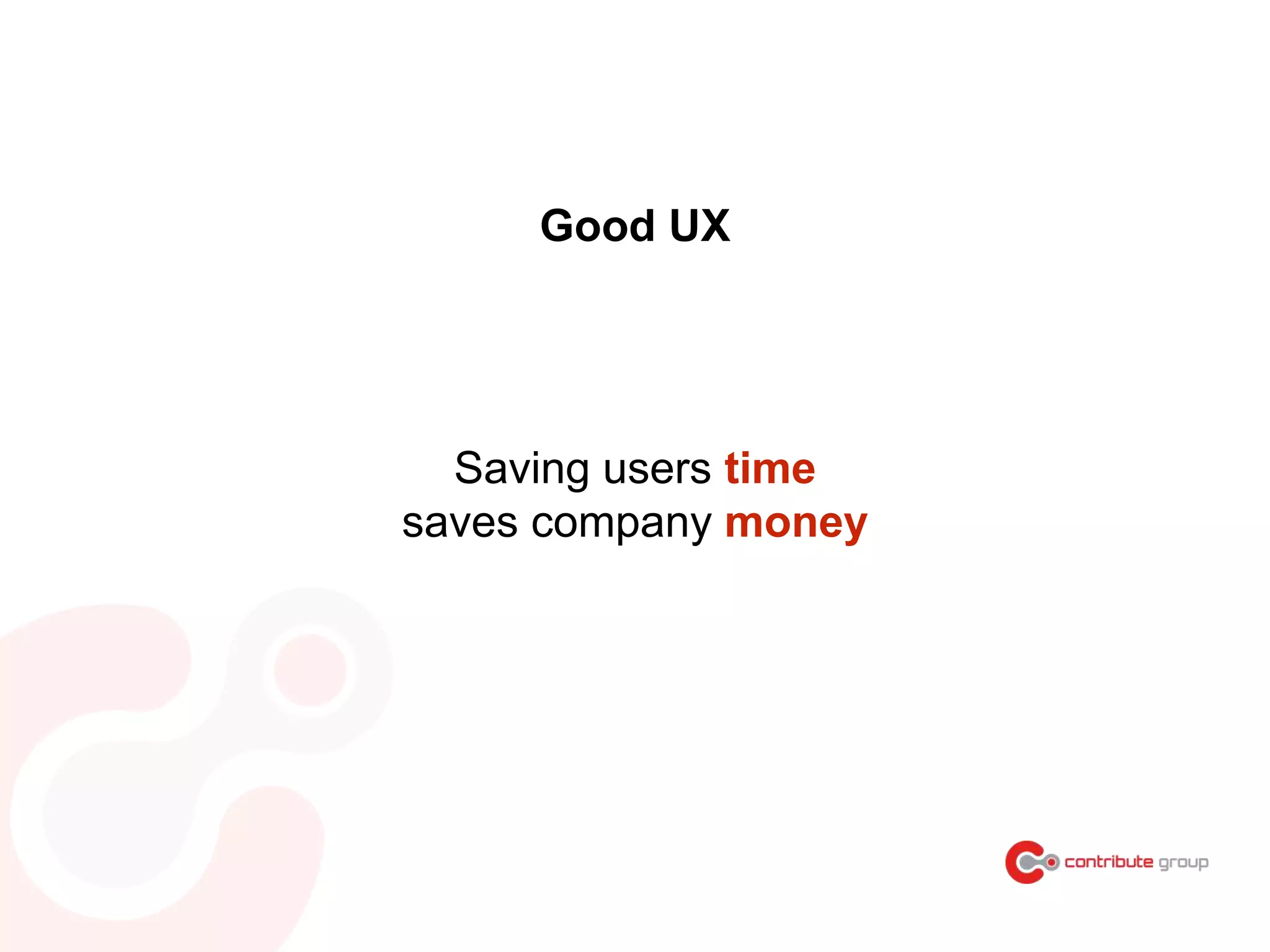 Good UX

Saving users time
saves company money

contribute group